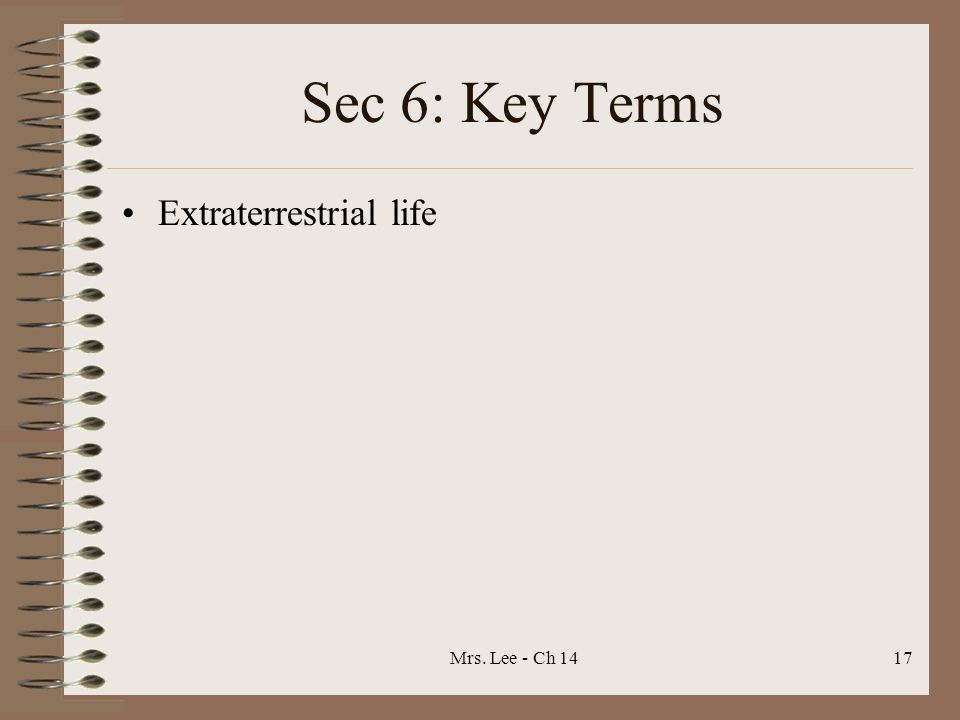 Sec 6: Key Terms

• Extraterrestrial life

Mrs. Lee - Ch 14

17